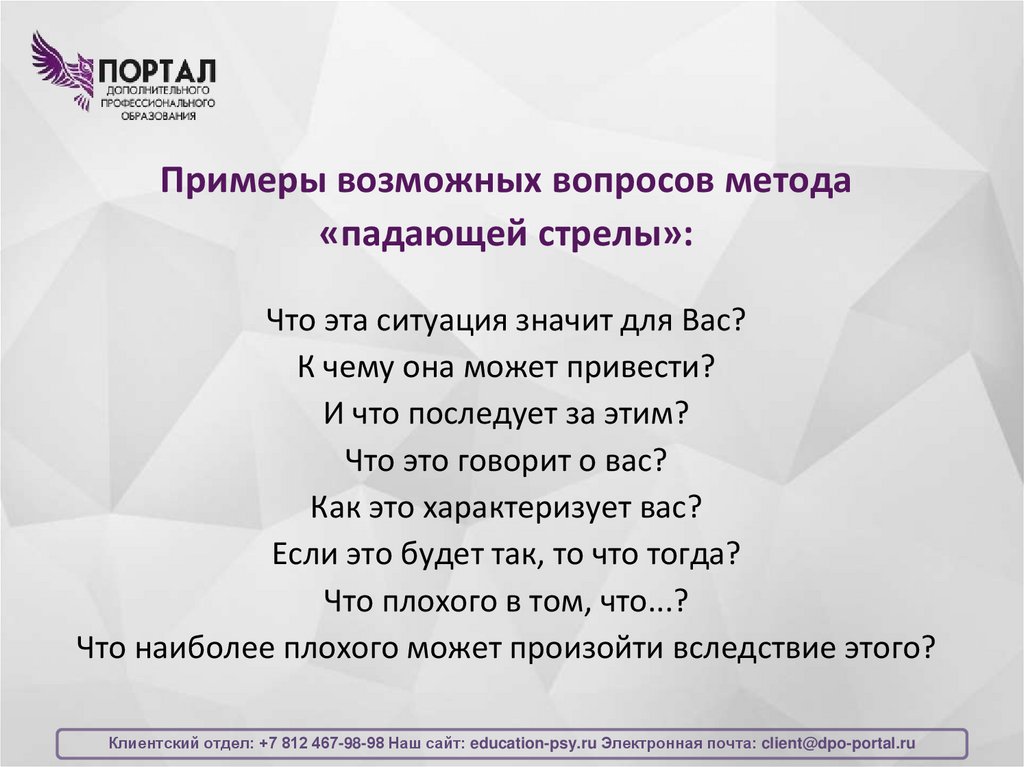 ПОРТАЛ
ДОПОЛНИТЕЛЬНОГО
ПРОФЕССИОНАЛЬНОГО
ОБРАЗОВАНИЯ

Примеры возможных вопросов метода «падающей стрелы»:

Что эта ситуация значит для Вас?
К чему она может привести?
И что последует за этим?
Что это говорит о вас?
Как это характеризует вас?
Если это будет так, то что тогда?
Что плохого в том, что...?
Что наиболее плохого может произойти вследствие этого?

Клиентский отдел: +7 812 467-98-98 Наш сайт: education-psy.ru Электронная почта: client@dpo-portal.ru